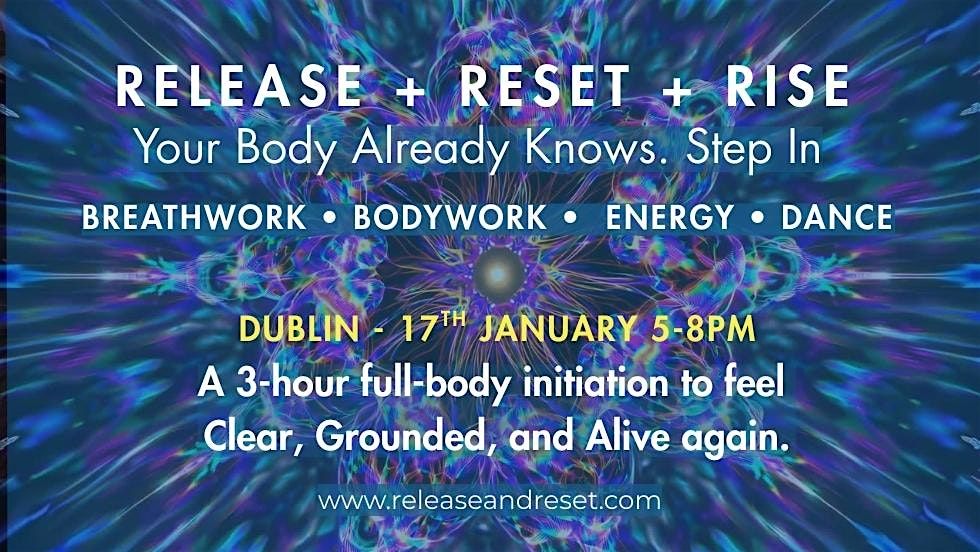 RELEASE + RESET + RISE
Your Body Already Knows. Step In

BREATHWORK • BODYWORK • ENERGY • DANCE

DUBLIN - 17$^{TH}$ JANUARY 5-8PM
A 3-hour full-body initiation to feel Clear, Grounded, and Alive again.

www.releaseandreset.com